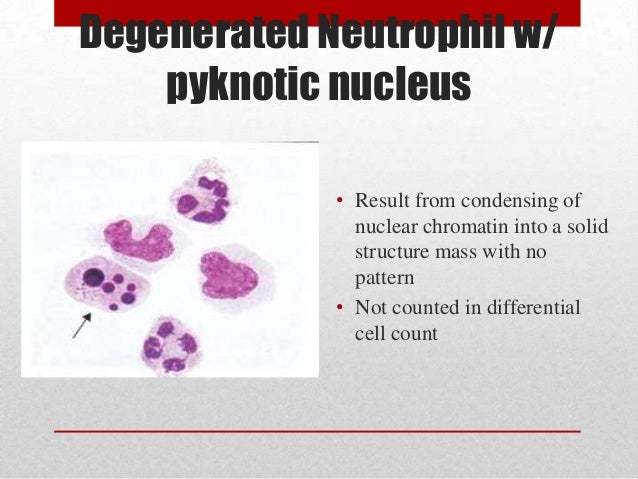 Degenerated Neutrophil w/ pyknotic nucleus

• Result from condensing of nuclear chromatin into a solid structure mass with no pattern
• Not counted in differential cell count